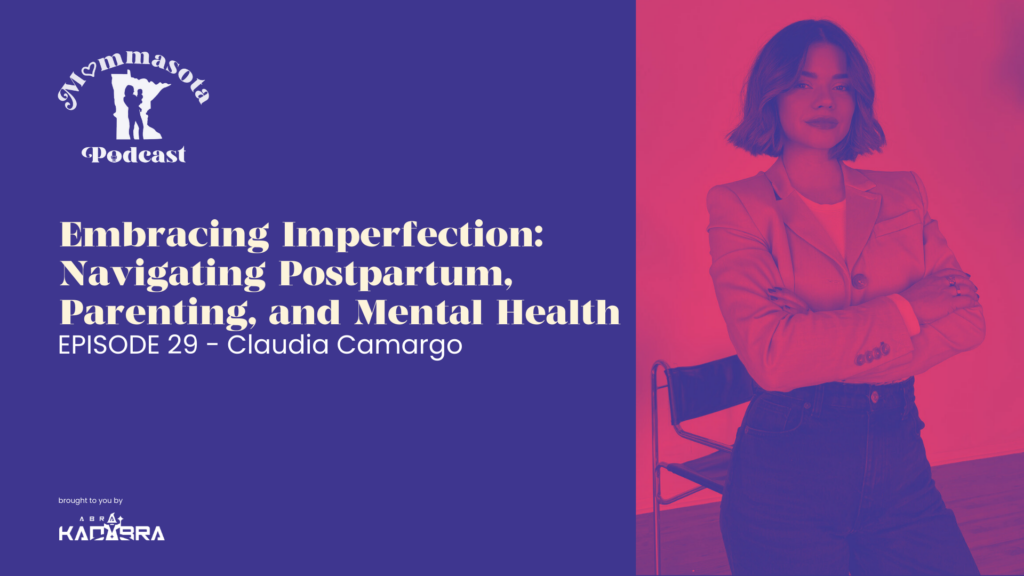 Mommasota Podcast

Embracing Imperfection: Navigating Postpartum, Parenting, and Mental Health
EPISODE 29 - Claudia Camargo

brought to you by
ABRA KADABRA